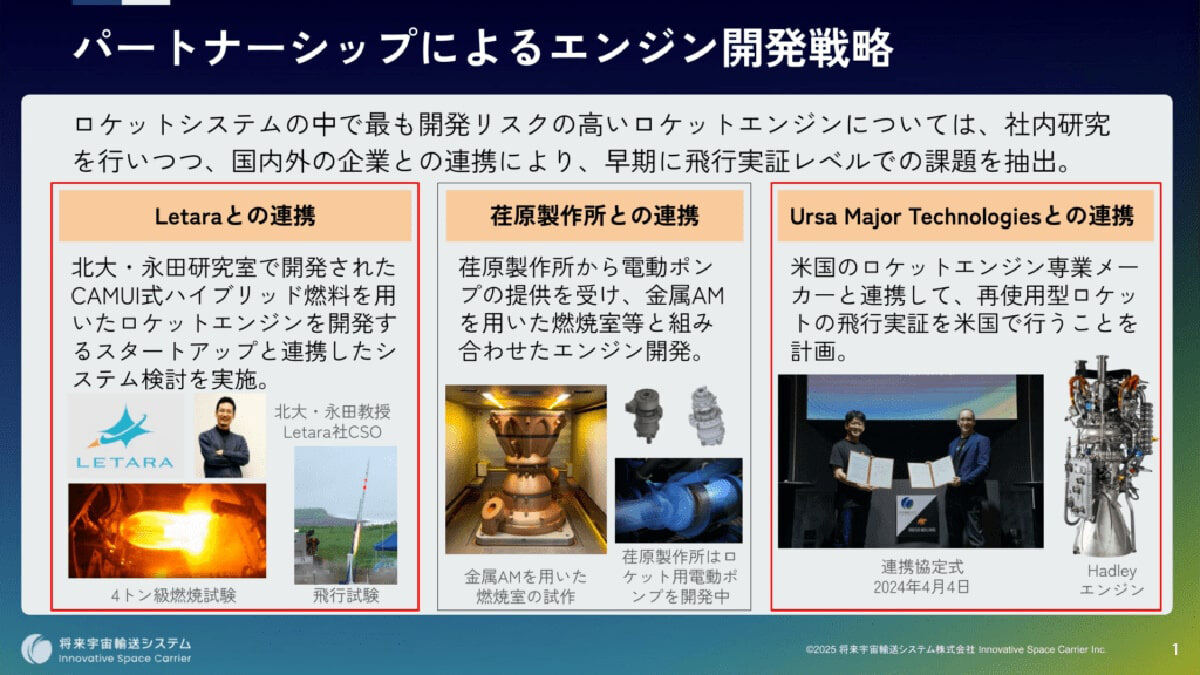 パートナーシップによるエンジン開発戦略

ロケットシステムの中で最も開発リスクの高いロケットエンジンについては、社内研究を行いつつ、国内外の企業との連携により、早期に飛行実証レベルでの課題を抽出。

Letaraとの連携

北大・永田研究室で開発されたCAMUI式ハイブリッド燃料を用いたロケットエンジンを開発するスタートアップと連携したシステム検討を実施。

LETARA

北大・永田教授
Letara社CSO

4トン級燃焼試験

飛行試験

荏原製作所との連携

荏原製作所から電動ポンプの提供を受け、金属AMを用いた燃焼室等と組み合わせたエンジン開発。

金属AMを用いた燃焼室の試作

荏原製作所はロケット用電動ポンプを開発中

Ursa Major Technologiesとの連携

米国のロケットエンジン専業メーカーと連携して、再使用型ロケットの飛行実証を米国で行うことを計画。

連携協定式
2024年4月4日

Hadley
エンジン

将来宇宙輸送システム
Innovative Space Carrier

©2025 将来宇宙輸送システム株式会社 Innovative Space Carrier Inc.

1